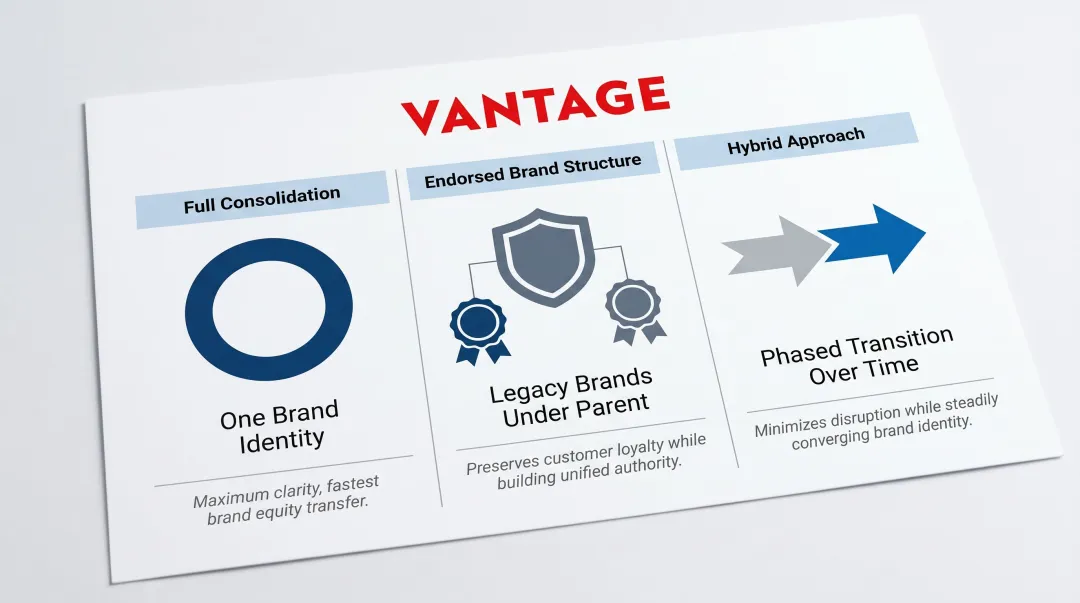 VANTAGE

Full Consolidation

One Brand Identity

Maximum clarity, fastest brand equity transfer.

Endorsed Brand Structure

Legacy Brands Under Parent

Preserves customer loyalty while building unified authority.

Hybrid Approach

Phased Transition Over Time

Minimizes disruption while steadily converging brand identity.